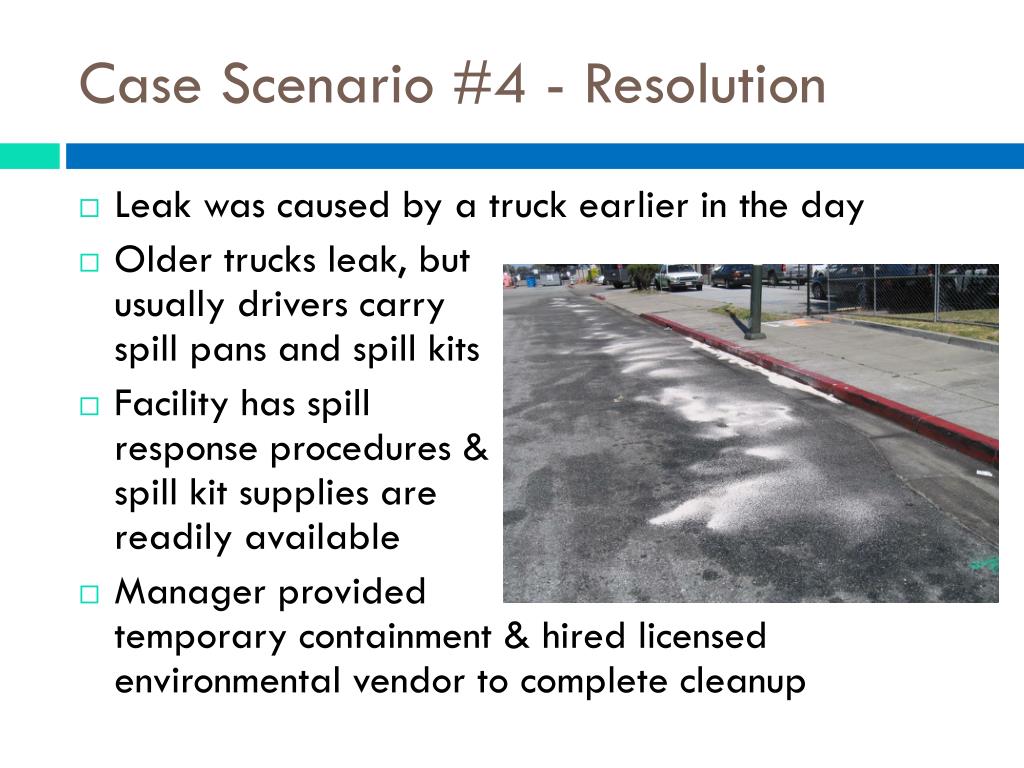 Case Scenario #4 - Resolution

□ Leak was caused by a truck earlier in the day

□ Older trucks leak, but usually drivers carry spill pans and spill kits

□ Facility has spill response procedures & spill kit supplies are readily available

□ Manager provided temporary containment & hired licensed environmental vendor to complete cleanup